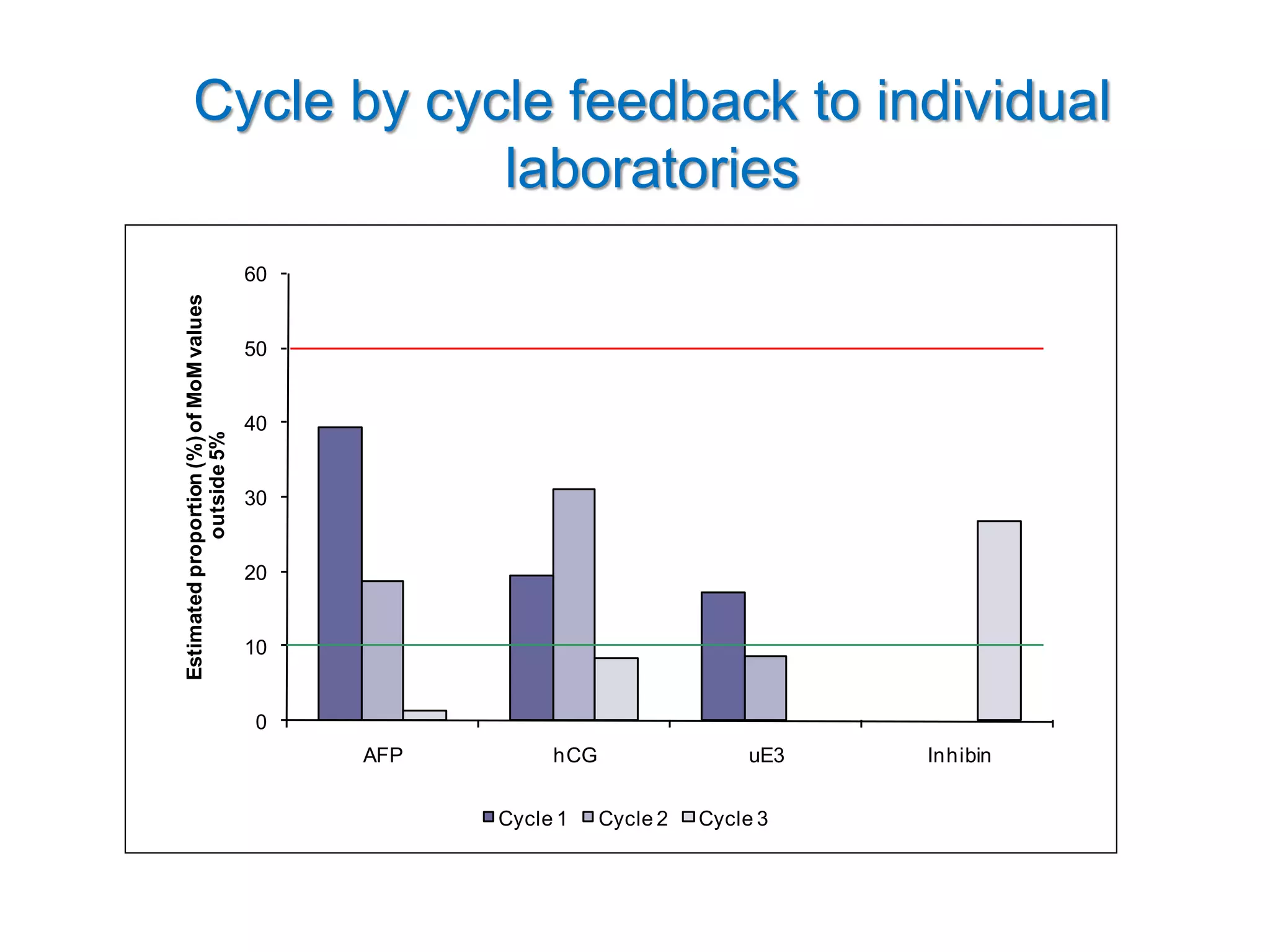 Cycle by cycle feedback to individual laboratories

Estimated proportion (%) of MoM values outside 5%

60
50
40
30
20
10
0

AFP
hCG
uE3
Inhibin

Cycle 1 Cycle 2 Cycle 3